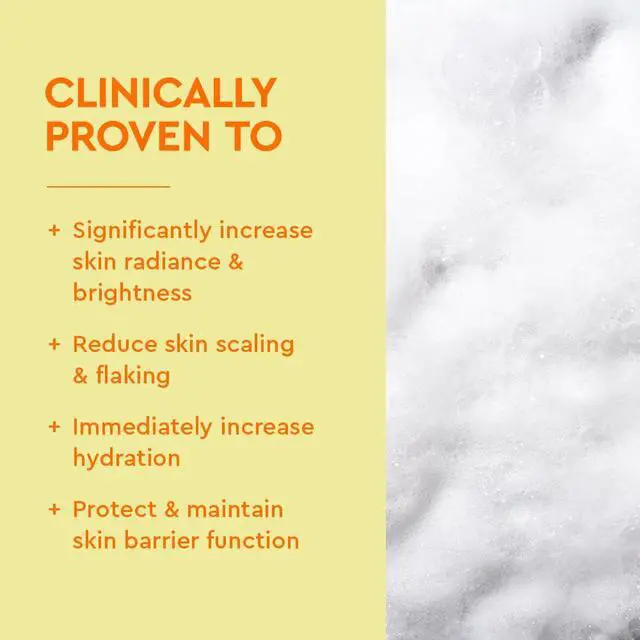 CLINICALLY PROVEN TO

+ Significantly increase skin radiance & brightness

+ Reduce skin scaling & flaking

+ Immediately increase hydration

+ Protect & maintain skin barrier function